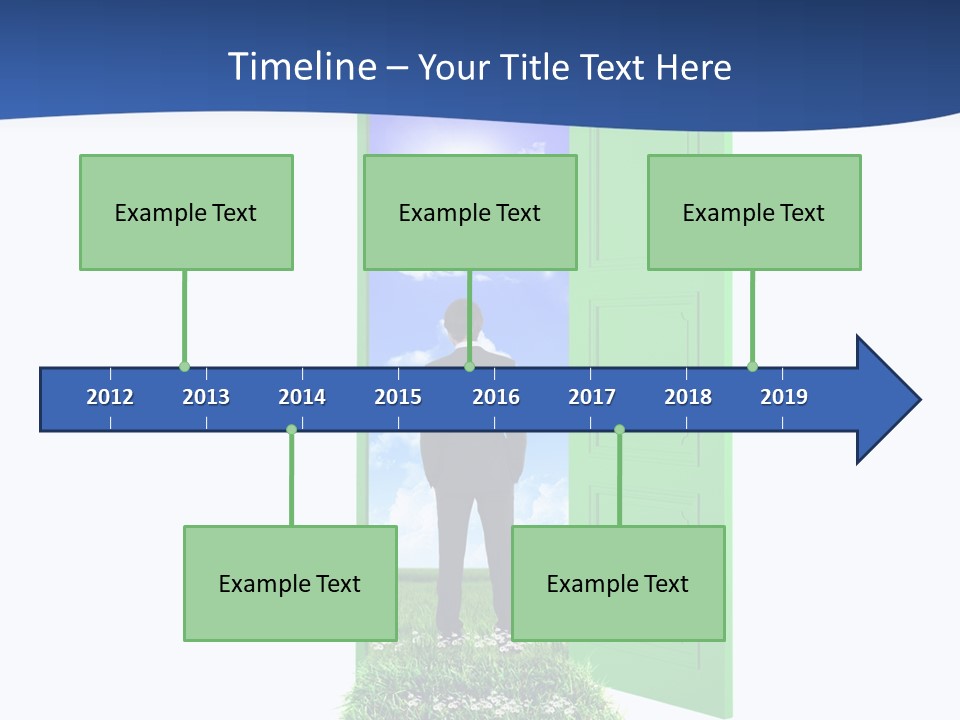 Timeline – Your Title Text Here

Example Text

Example Text

Example Text

2012 2013 2014 2015 2016 2017 2018 2019

Example Text

Example Text